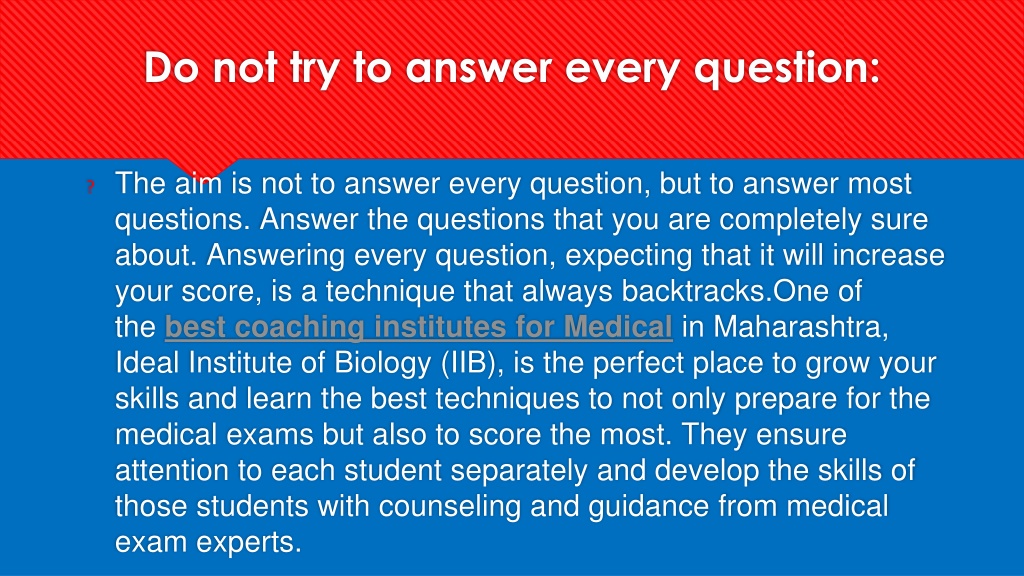 Do not try to answer every question:

? The aim is not to answer every question, but to answer most questions. Answer the questions that you are completely sure about. Answering every question, expecting that it will increase your score, is a technique that always backtracks.One of the best coaching institutes for Medical in Maharashtra, Ideal Institute of Biology (IIB), is the perfect place to grow your skills and learn the best techniques to not only prepare for the medical exams but also to score the most. They ensure attention to each student separately and develop the skills of those students with counseling and guidance from medical exam experts.